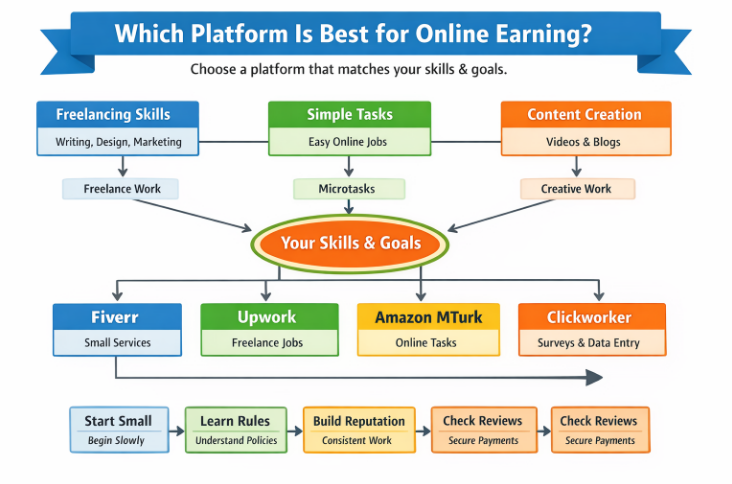 Which Platform Is Best for Online Earning?

Choose a platform that matches your skills & goals.

Freelancing Skills
Writing, Design, Marketing

Simple Tasks
Easy Online Jobs

Content Creation
Videos & Blogs

Freelance Work

Microtasks

Creative Work

Your Skills & Goals

Fiverr
Small Services

Upwork
Freelance Jobs

Amazon MTurk
Online Tasks

Clickworker
Surveys & Data Entry

Start Small
Begin Slowly

Learn Rules
Understand Policies

Build Reputation
Consistent Work

Check Reviews
Secure Payments

Check Reviews
Secure Payments